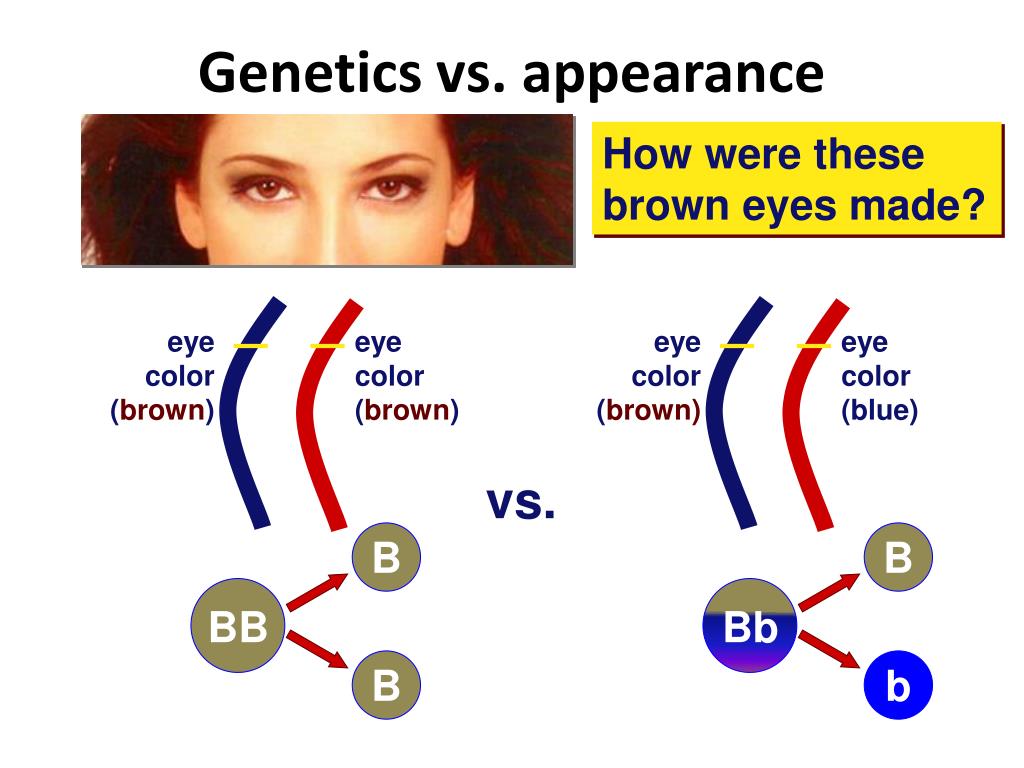 Genetics vs. appearance

How were these brown eyes made?

eye color (brown)

eye color (brown)

vs.

eye color (brown)

eye color (blue)

BB

B

B

Bb

B

b